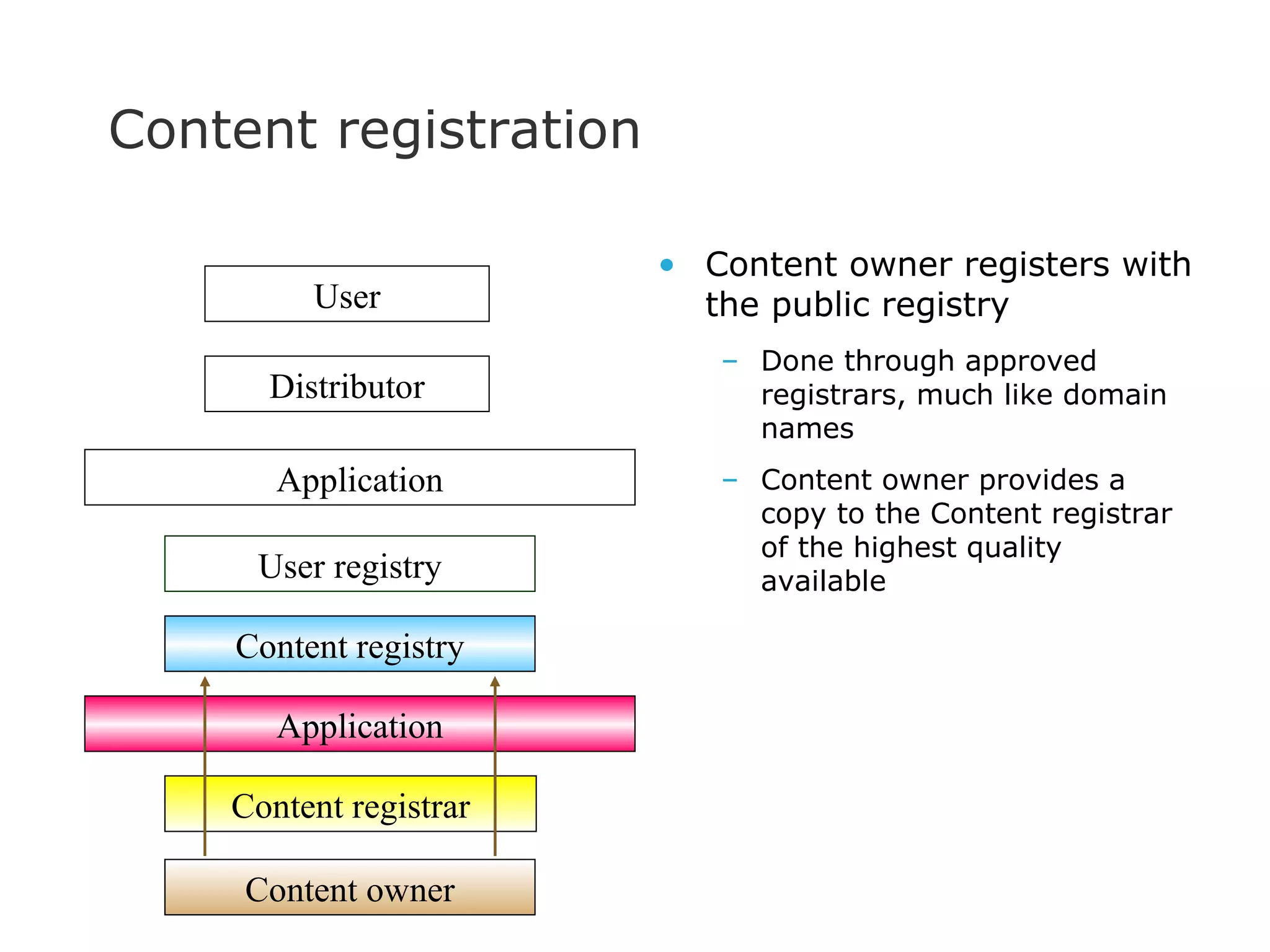 Content registration

User

Distributor

Application

User registry

Content registry

Application

Content registrar

Content owner

• Content owner registers with the public registry

– Done through approved registrars, much like domain names

– Content owner provides a copy to the Content registrar of the highest quality available